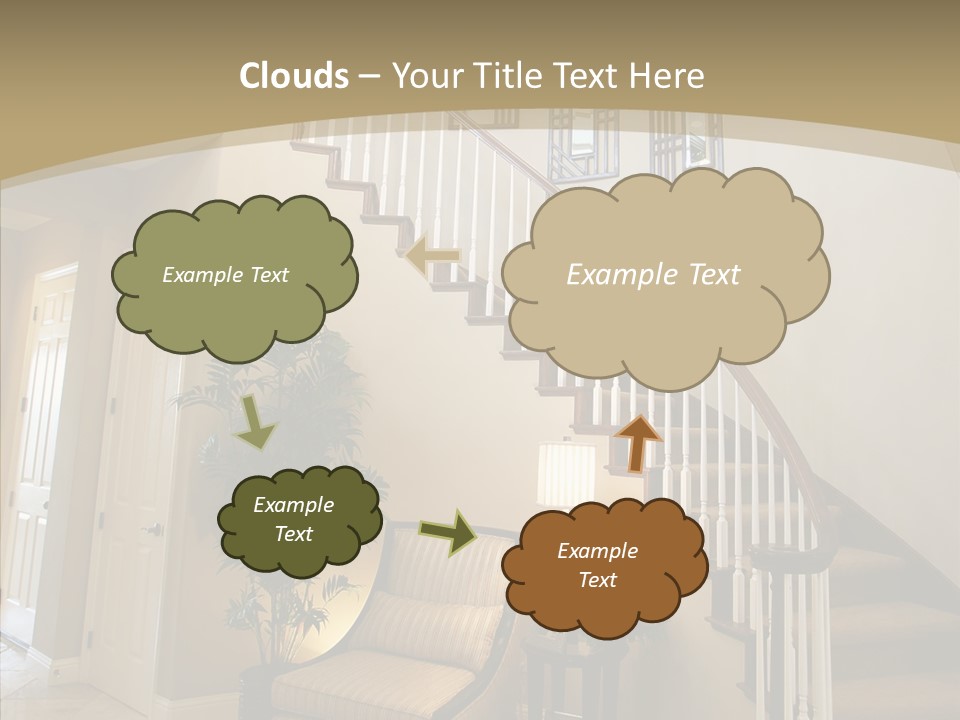 Clouds – Your Title Text Here

Example Text

Example Text

Example Text

Example Text